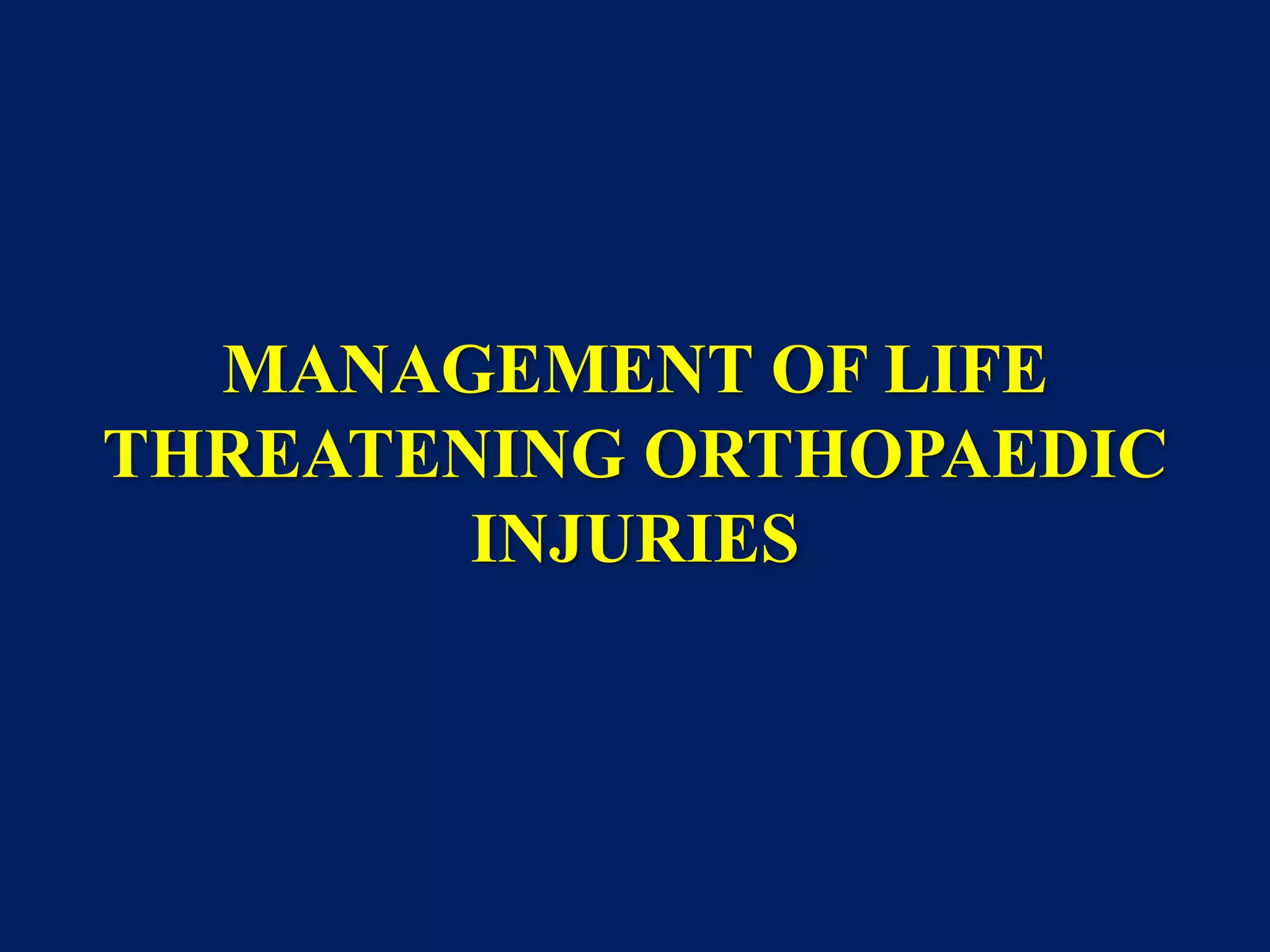 MANAGEMENT OF LIFE THREATENING ORTHOPAEDIC INJURIES